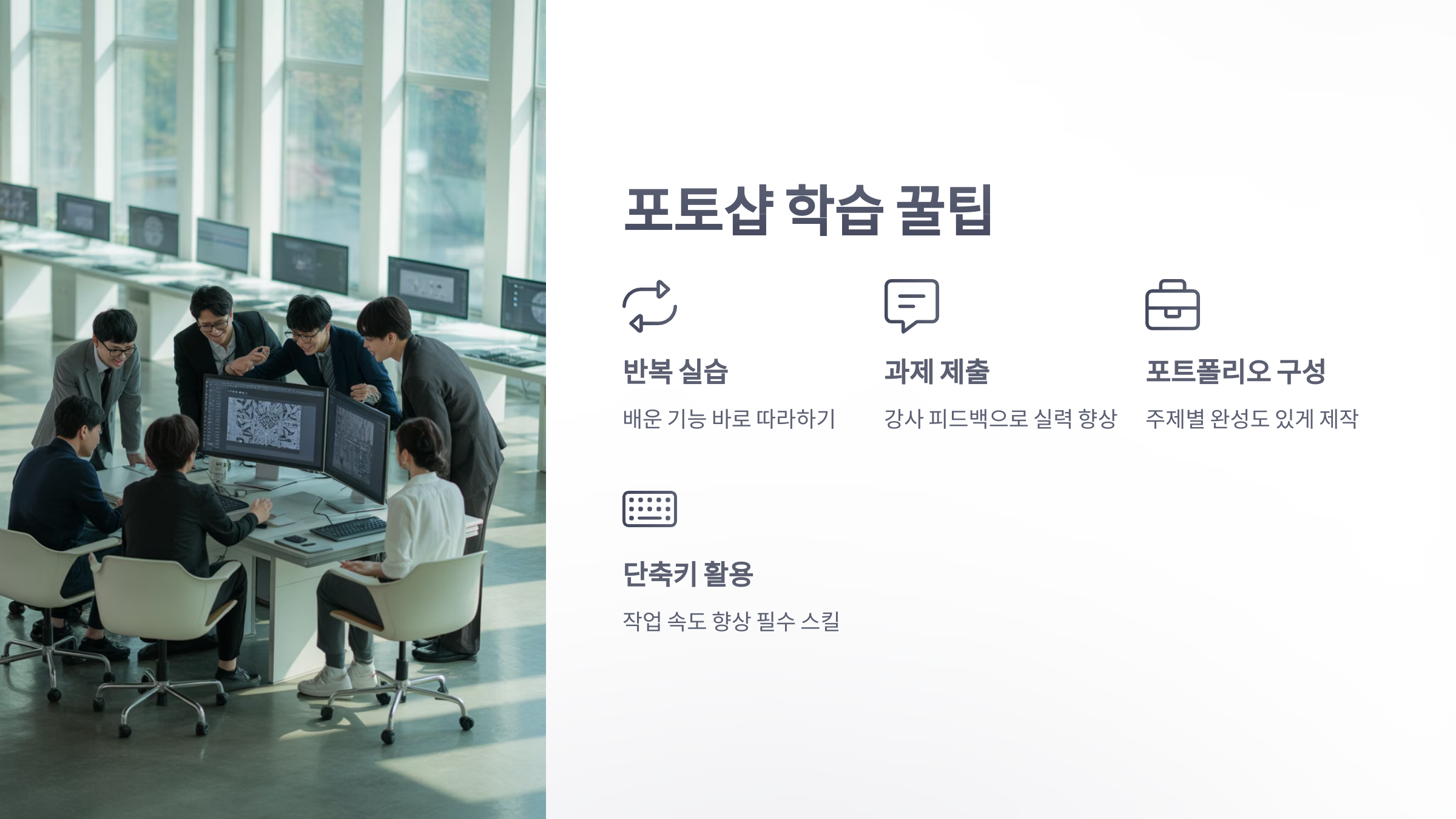 포토샵 학습 꿀팁

반복 실습

배운 기능 바로 따라하기

과제 제출

강사 피드백으로 실력 향상

포트폴리오 구성

주제별 완성도 있게 제작

단축키 활용

작업 속도 향상 필수 스킬